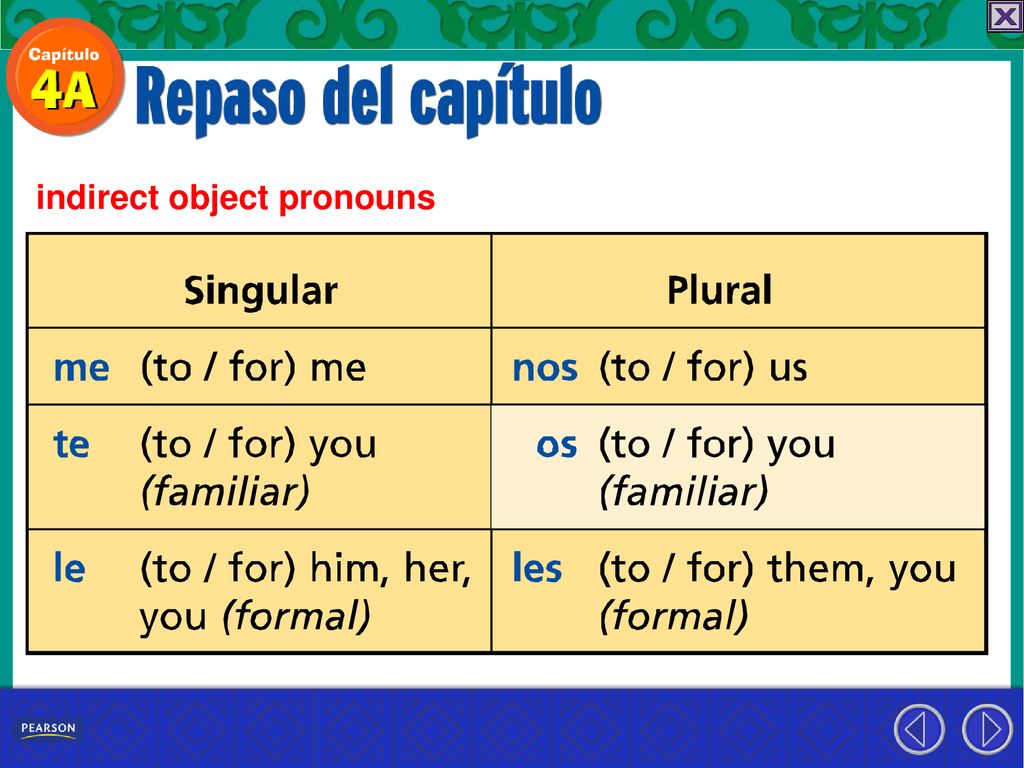 Capítulo 4A

Repaso del capítulo

indirect object pronouns

| Singular | Plural |
|---|---|
| me (to / for) me | nos (to / for) us |
| te (to / for) you (familiar) | os (to / for) you (familiar) |
| le (to / for) him, her, you (formal) | les (to / for) them, you (formal) |

PEARSON